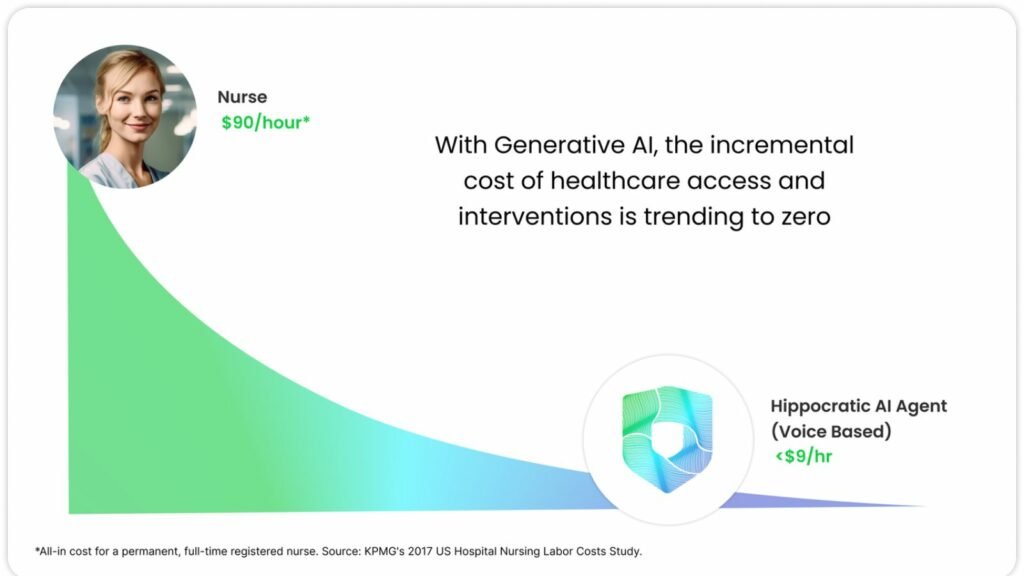 Nurse
$90/hour*

With Generative AI, the incremental cost of healthcare access and interventions is trending to zero

Hippocratic AI Agent (Voice Based)
<$9/hr

*All-in cost for a permanent, full-time registered nurse. Source: KPMG's 2017 US Hospital Nursing Labor Costs Study.